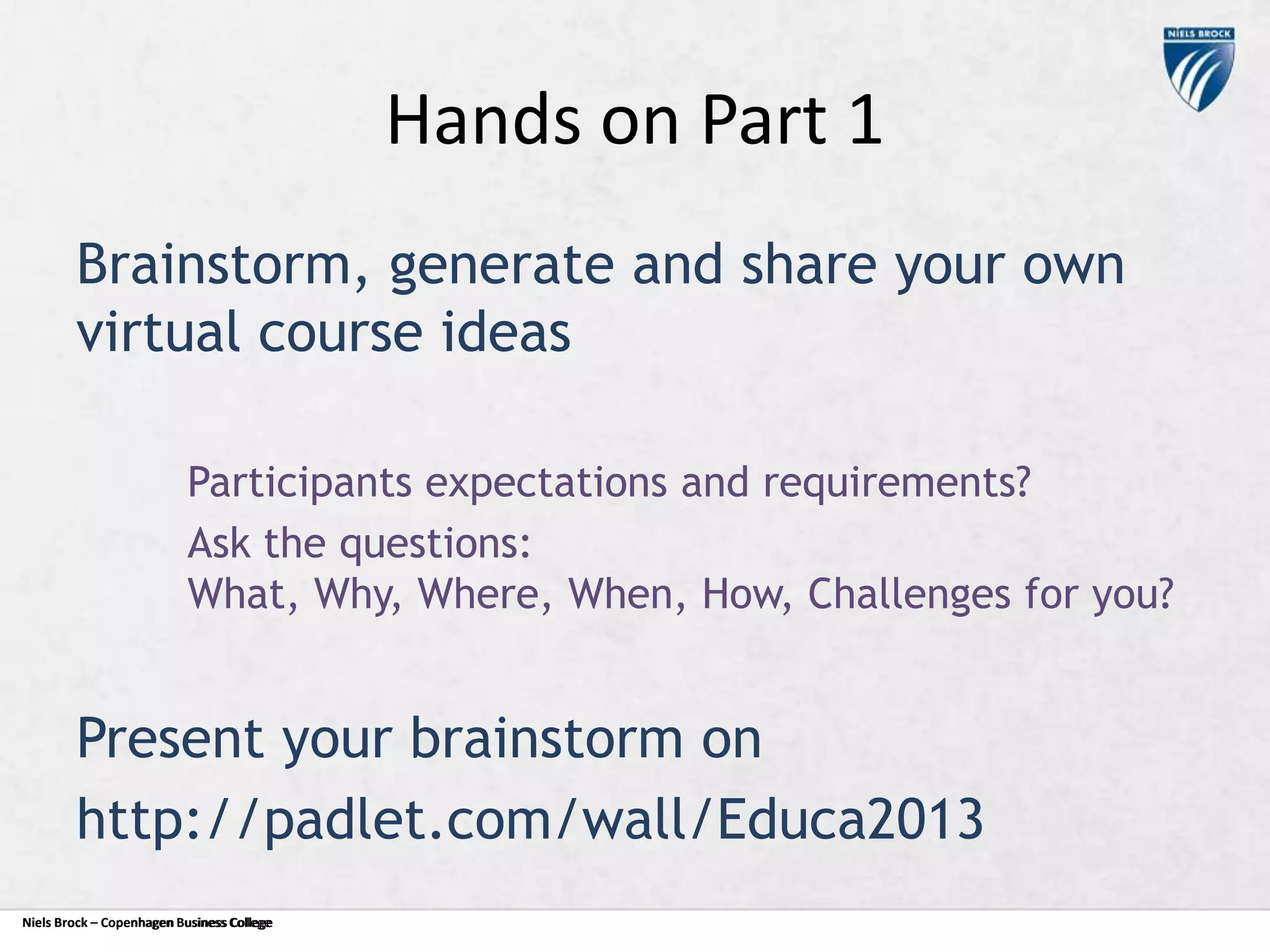 NIELS BROCK

Hands on Part 1

Brainstorm, generate and share your own virtual course ideas

Participants expectations and requirements?

Ask the questions:
What, Why, Where, When, How, Challenges for you?

Present your brainstorm on
http://padlet.com/wall/Educa2013

Niels Brock – Copenhagen Business College